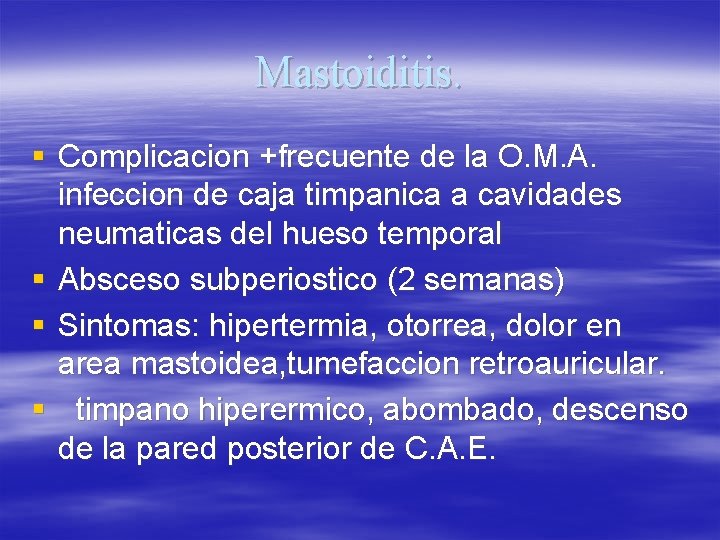 Mastoiditis.

▪ Complicacion +frecuente de la O.M.A. infeccion de caja timpanica a cavidades neumaticas del hueso temporal
▪ Absceso subperiostico (2 semanas)
▪ Sintomas: hipertermia, otorrea, dolor en area mastoidea,tumefaccion retroauricular.
▪ timpano hiperermico, abombado, descenso de la pared posterior de C.A.E.